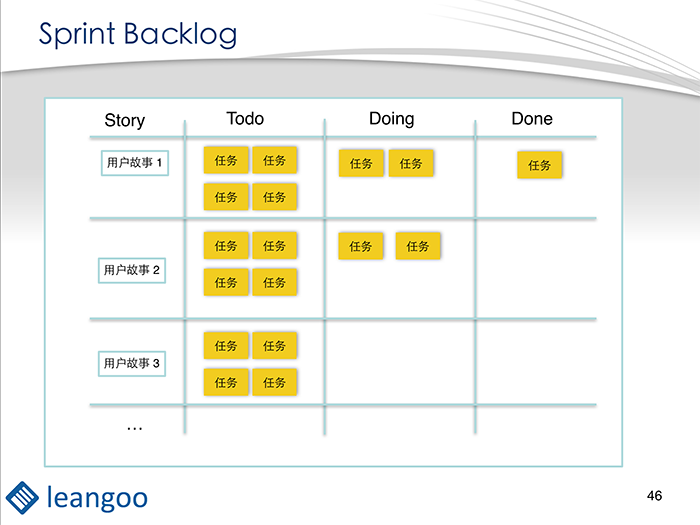 Sprint Backlog

| Story | Todo | Doing | Done |
|---|---|---|---|
| 用户故事 1 | 任务 任务 任务 任务 | 任务 任务 | 任务 |
| 用户故事 2 | 任务 任务 任务 任务 | 任务 任务 | |
| 用户故事 3 | 任务 任务 任务 任务 | | |
| … | | | |

leangoo

46